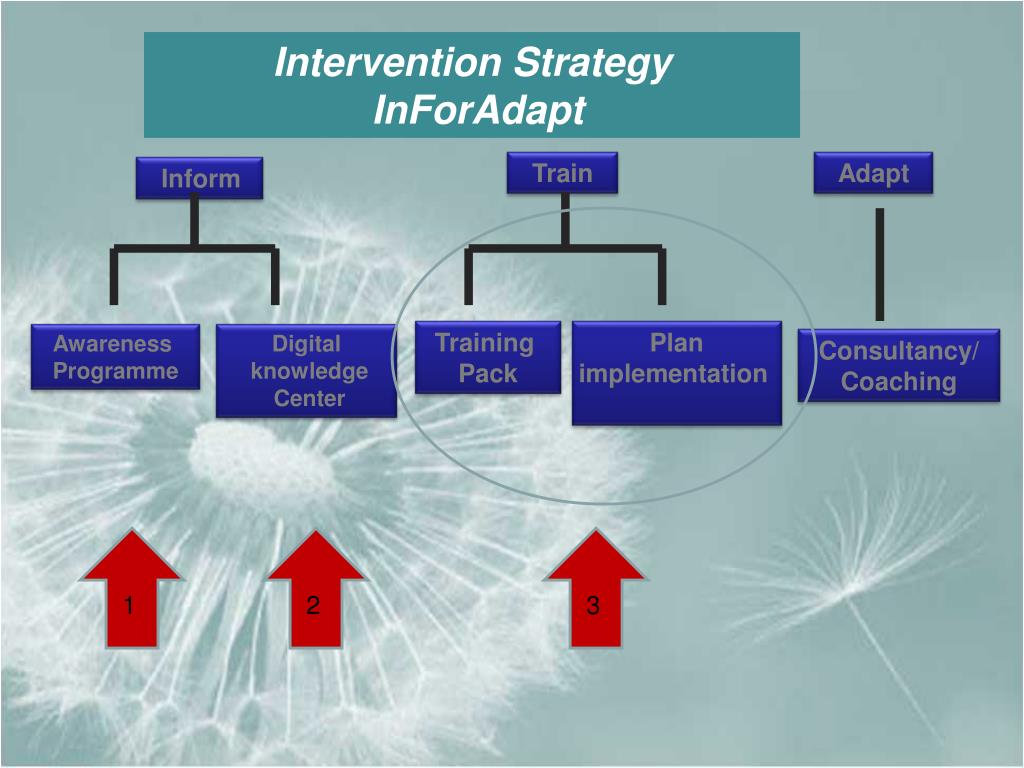 Intervention Strategy
InForAdapt

Inform

Train

Adapt

Awareness Programme

Digital knowledge Center

Training Pack

Plan implementation

Consultancy/ Coaching

1

2

3